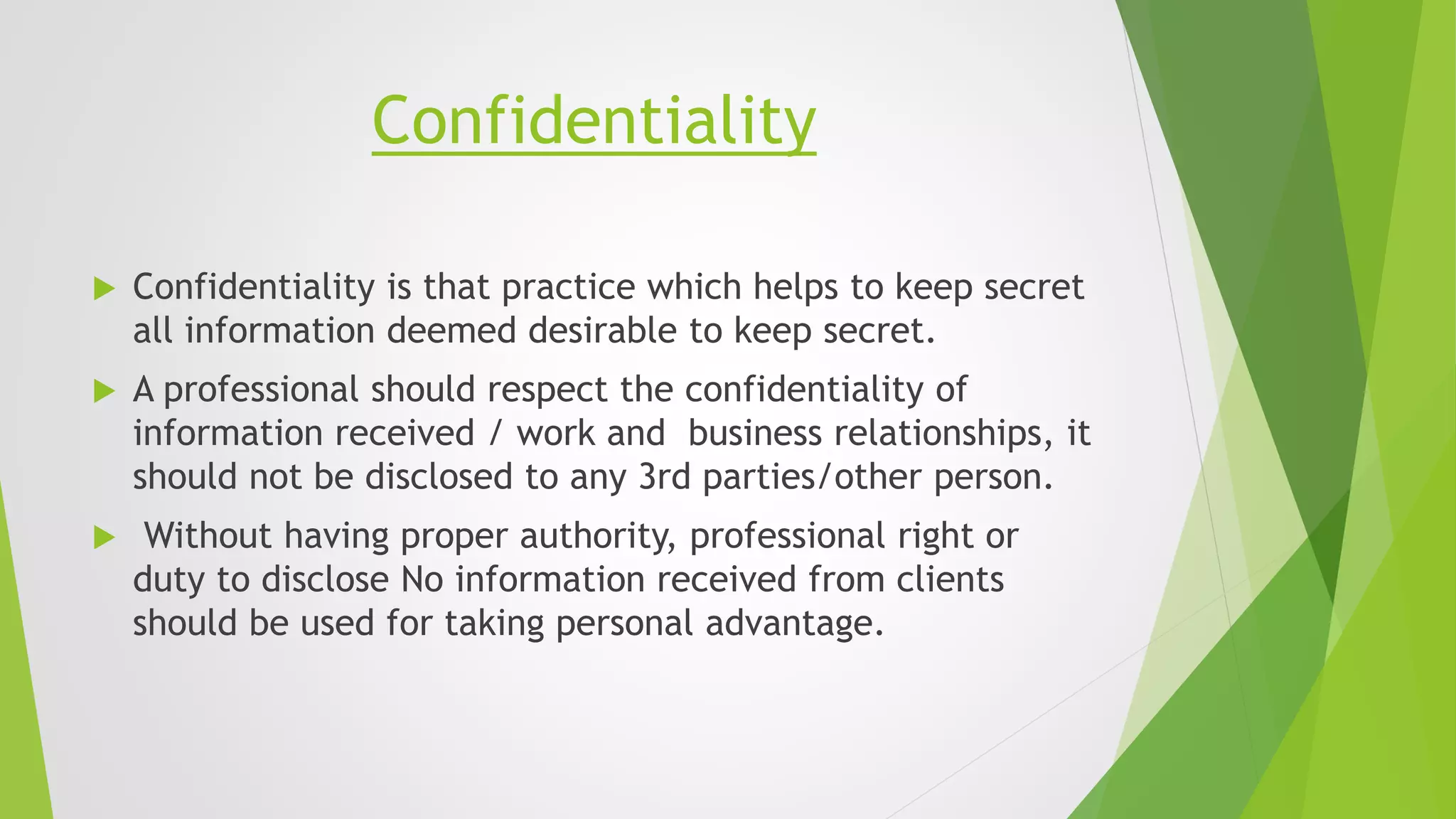 Confidentiality

Confidentiality is that practice which helps to keep secret all information deemed desirable to keep secret.

A professional should respect the confidentiality of information received / work and business relationships, it should not be disclosed to any 3rd parties/other person.

Without having proper authority, professional right or duty to disclose No information received from clients should be used for taking personal advantage.